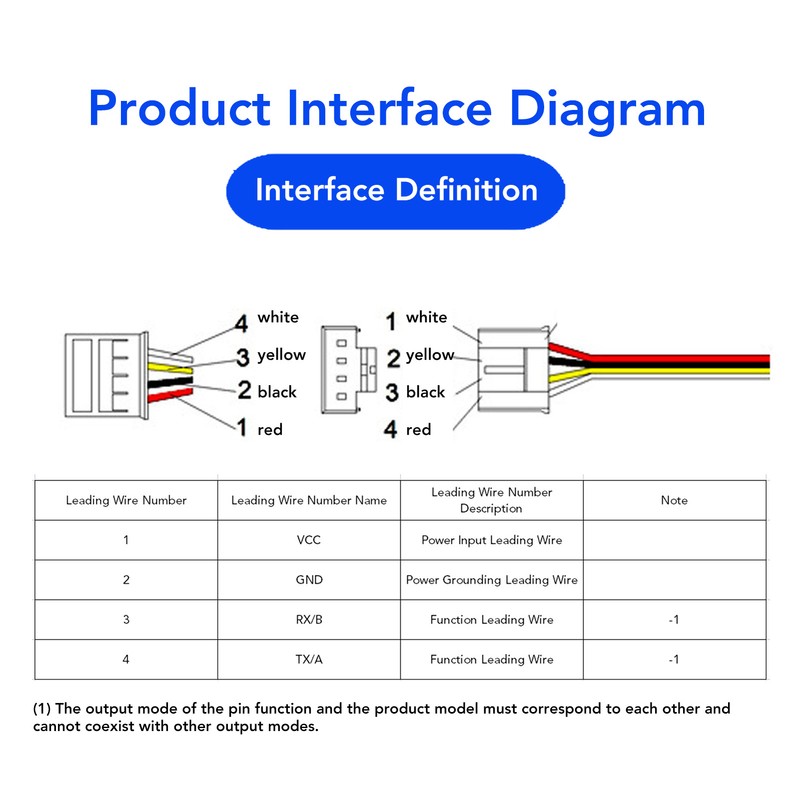 Product Interface Diagram

Interface Definition

4 white
3 yellow
2 black
1 red

1 white
2 yellow
3 black
4 red

| Leading Wire Number | Leading Wire Number Name | Leading Wire Number Description | Note |
|---|---|---|---|
| 1 | VCC | Power Input Leading Wire | |
| 2 | GND | Power Grounding Leading Wire | |
| 3 | RX/B | Function Leading Wire | -1 |
| 4 | TX/A | Function Leading Wire | -1 |

(1) The output mode of the pin function and the product model must correspond to each other and cannot coexist with other output modes.